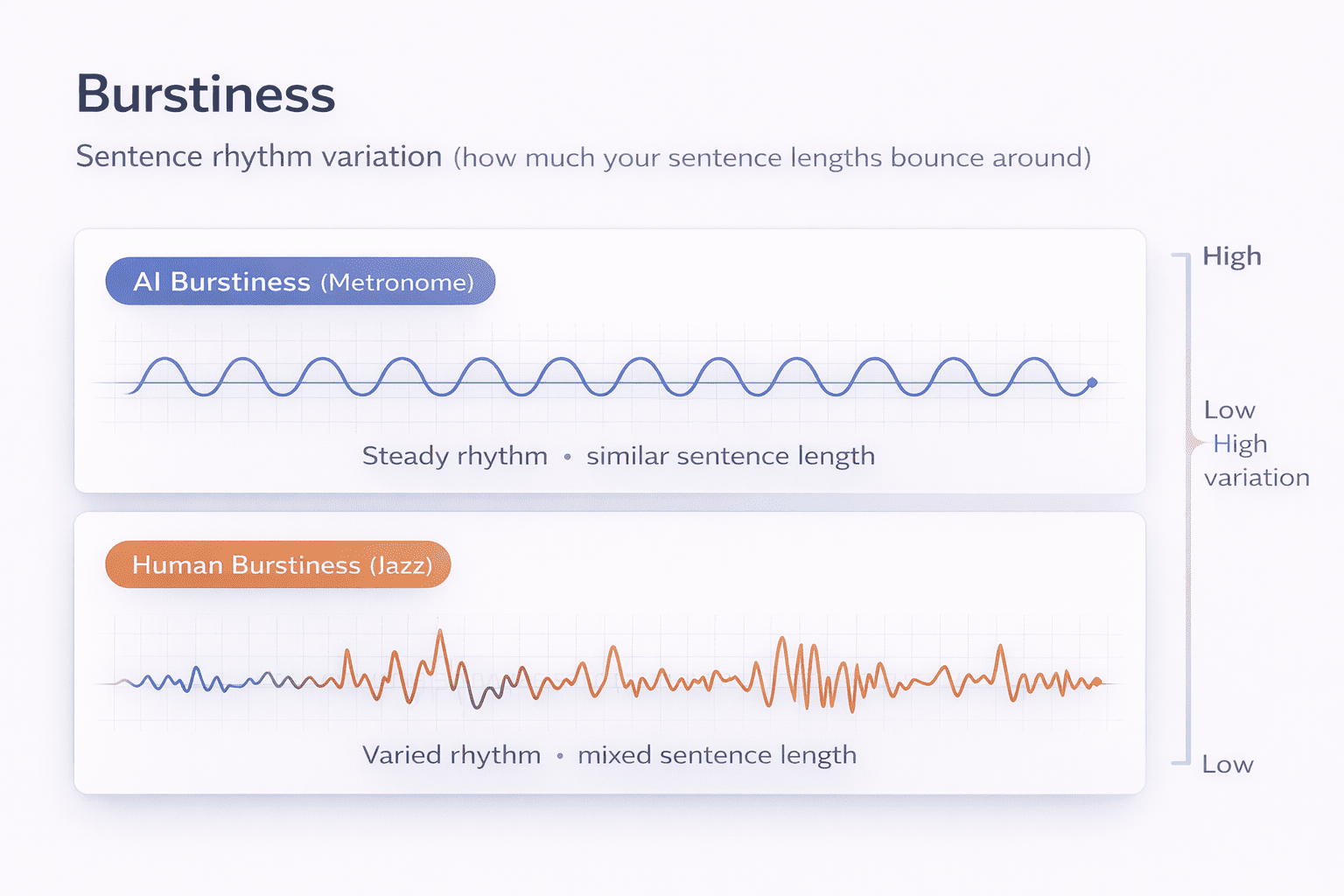 Burstiness

Sentence rhythm variation (how much your sentence lengths bounce around)

AI Burstiness (Metronome)

Steady rhythm • similar sentence length

Human Burstiness (Jazz)

Varied rhythm • mixed sentence length

High

Low
High
variation

Low